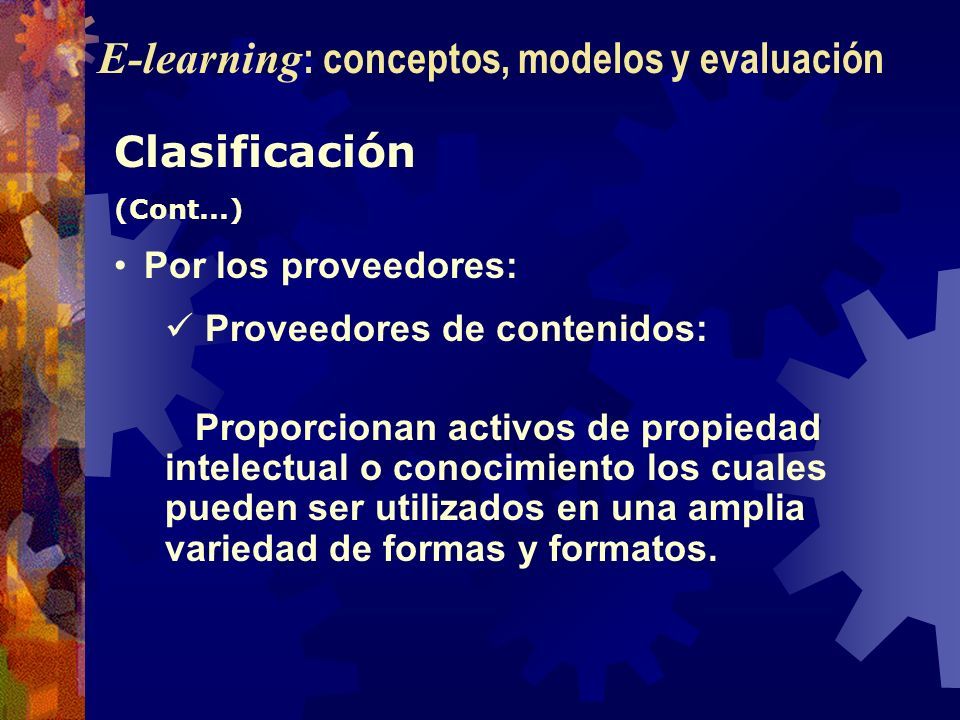 E-learning: conceptos, modelos y evaluación

Clasificación

(Cont...)

• Por los proveedores:

✓ Proveedores de contenidos:

Proporcionan activos de propiedad intelectual o conocimiento los cuales pueden ser utilizados en una amplia variedad de formas y formatos.